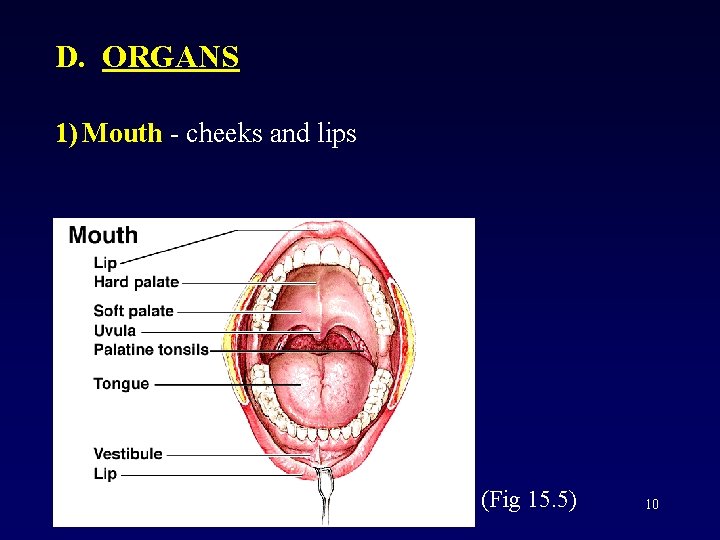 D. ORGANS

1) Mouth - cheeks and lips

Mouth
Lip
Hard palate
Soft palate
Uvula
Palatine tonsils
Tongue
Vestibule
Lip

(Fig 15.5)

10